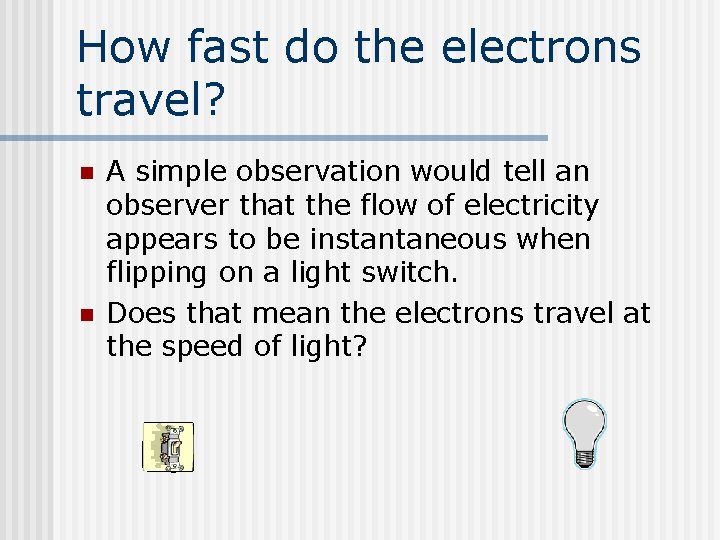 How fast do the electrons travel?

A simple observation would tell an observer that the flow of electricity appears to be instantaneous when flipping on a light switch.

Does that mean the electrons travel at the speed of light?